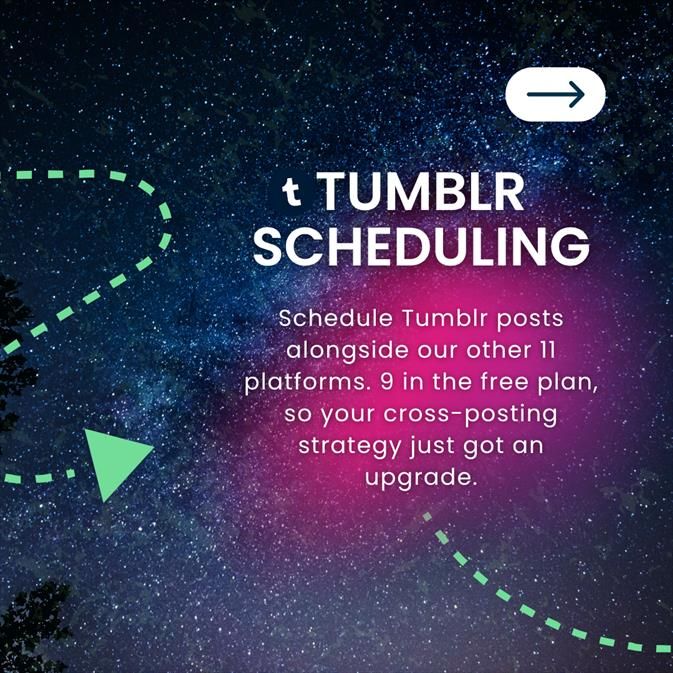 t TUMBLR SCHEDULING

Schedule Tumblr posts alongside our other 11 platforms. 9 in the free plan, so your cross-posting strategy just got an upgrade.